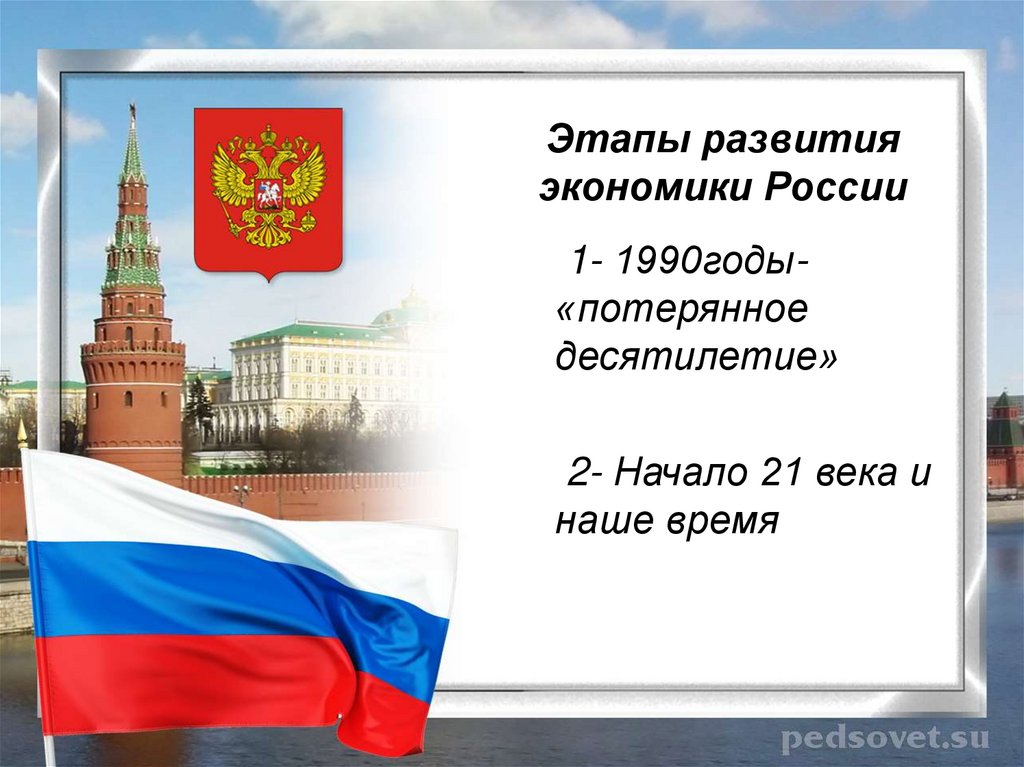 Этапы развития экономики России

1- 1990годы- «потерянное десятилетие»

2- Начало 21 века и наше время

pedsovet.su